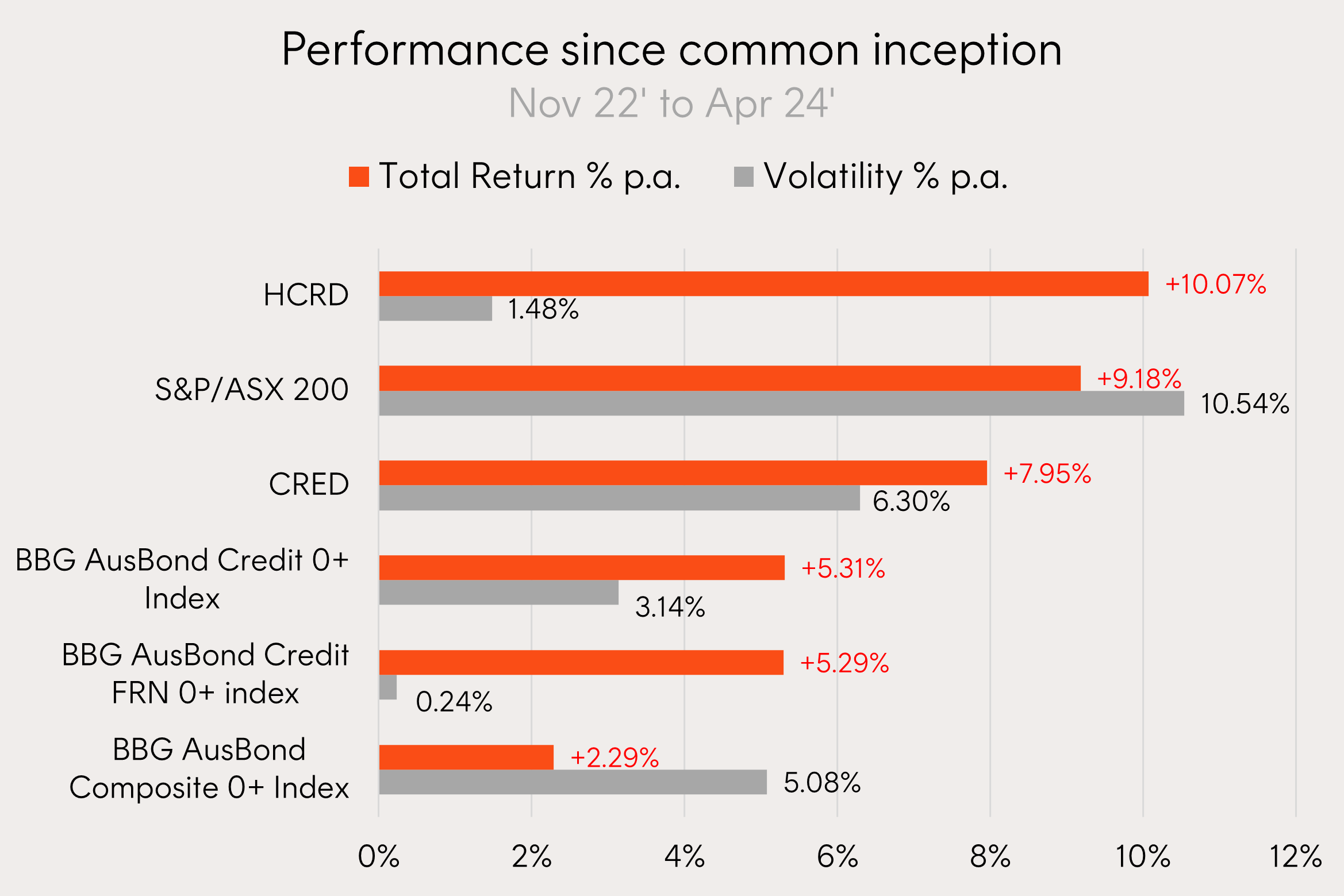 Performance since common inception

Nov 22' to Apr 24'

Total Return % p.a.   Volatility % p.a.

HCRD
+10.07%
1.48%

S&P/ASX 200
+9.18%
10.54%

CRED
+7.95%
6.30%

BBG AusBond Credit 0+ Index
+5.31%
3.14%

BBG AusBond Credit FRN 0+ index
+5.29%
0.24%

BBG AusBond Composite 0+ Index
+2.29%
5.08%

0%
2%
4%
6%
8%
10%
12%